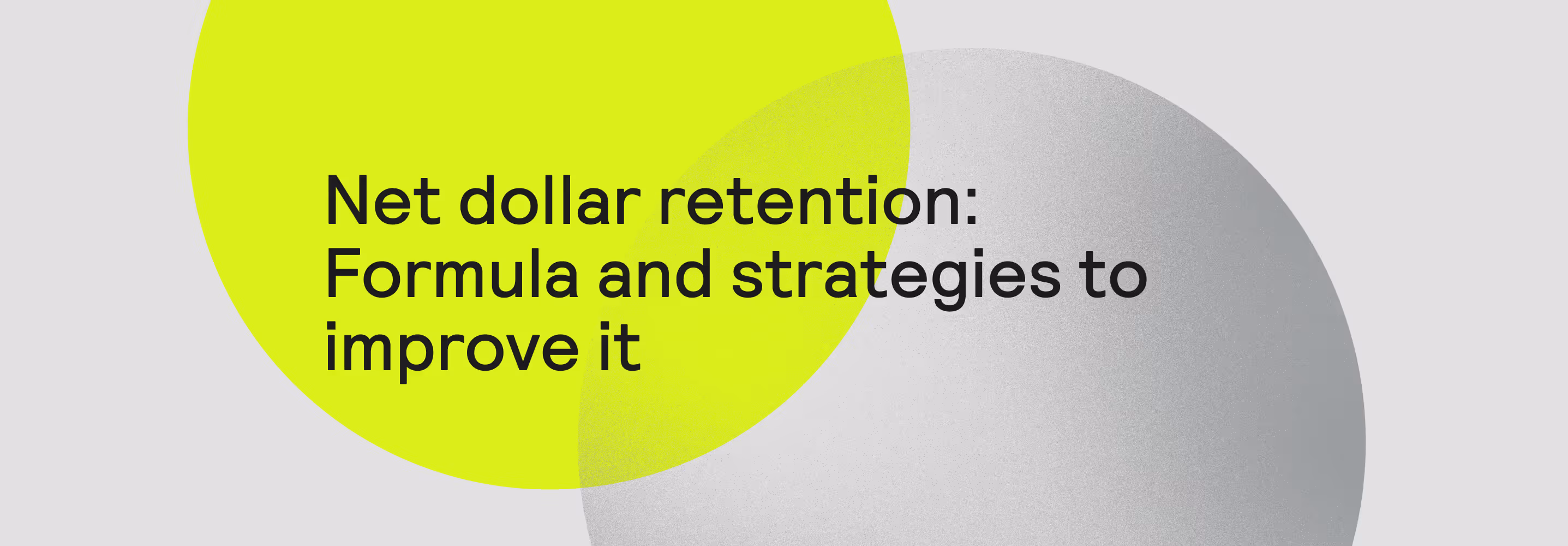 Net dollar retention: Formula and strategies to improve it